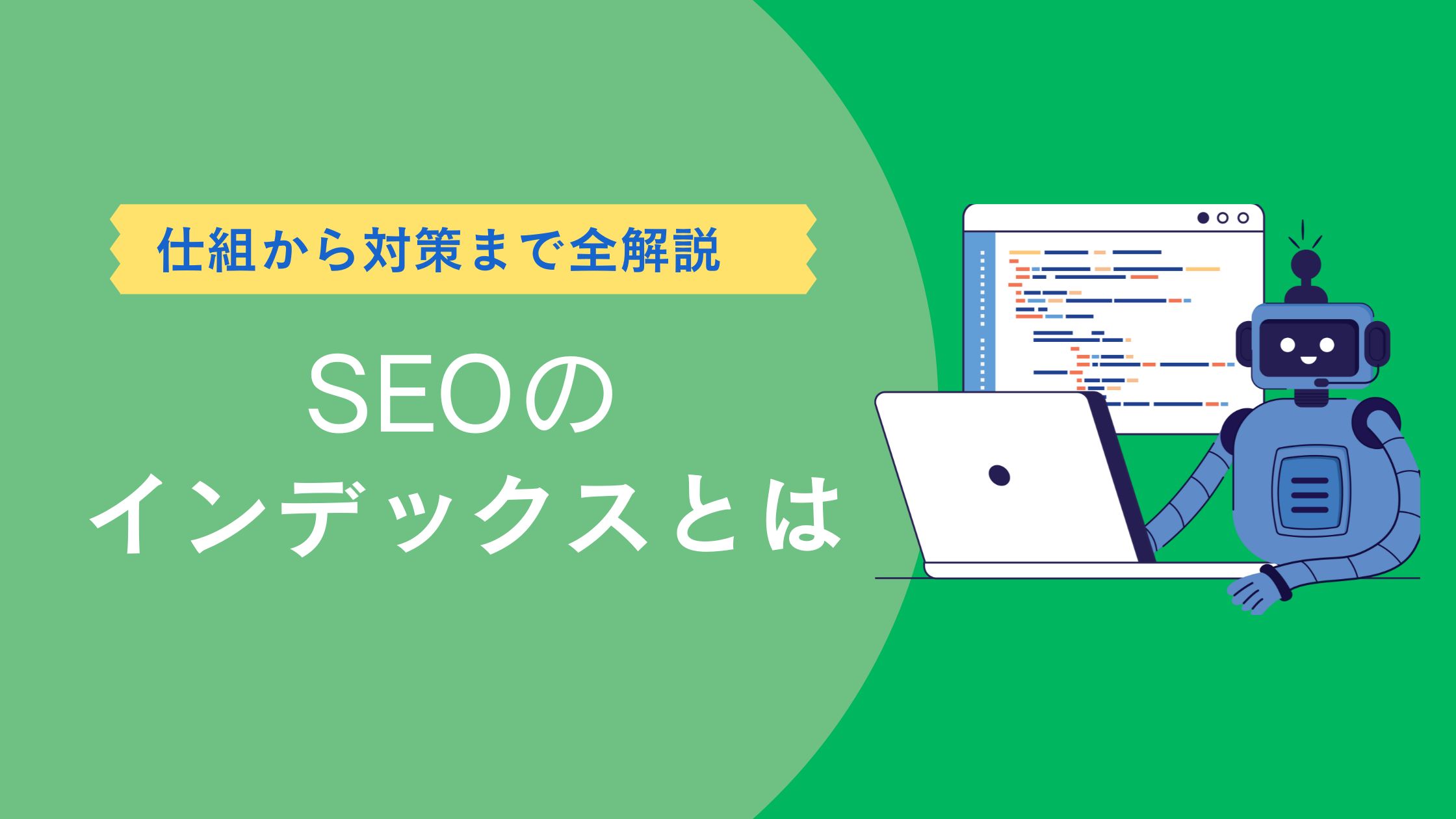 仕組から対策まで全解説

SEOの
インデックスとは